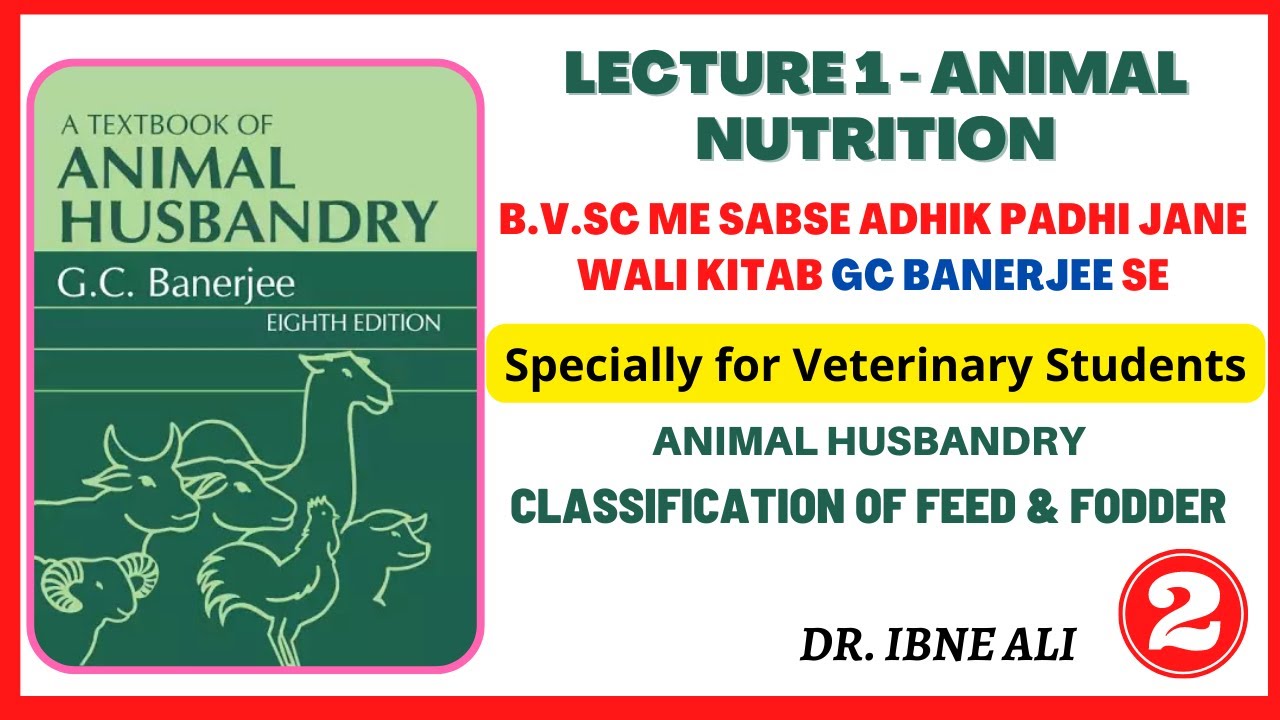 A TEXTBOOK OF
ANIMAL HUSBANDRY
G.C. Banerjee
EIGHTH EDITION

LECTURE 1 - ANIMAL NUTRITION

B.V.SC ME SABSE ADHIK PADHI JANE WALI KITAB GC BANERJEE SE

Specially for Veterinary Students

ANIMAL HUSBANDRY

CLASSIFICATION OF FEED & FODDER

DR. IBNE ALI

2